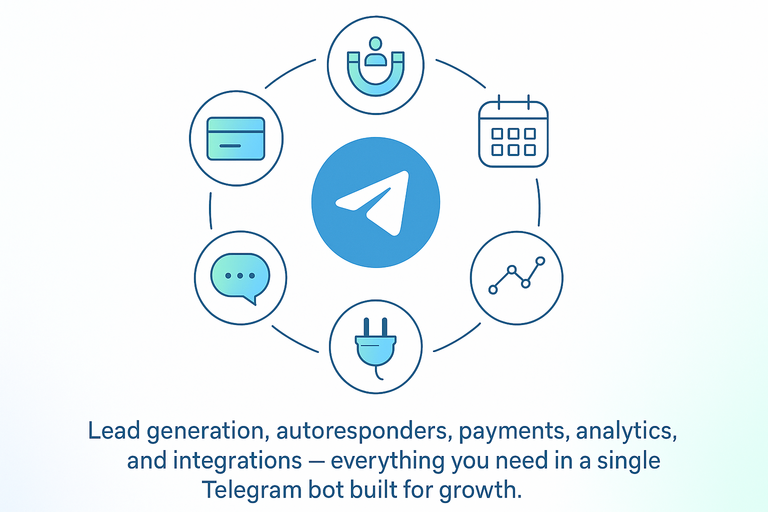 Lead generation, autoresponders, payments, analytics, and integrations — everything you need in a single Telegram bot built for growth.